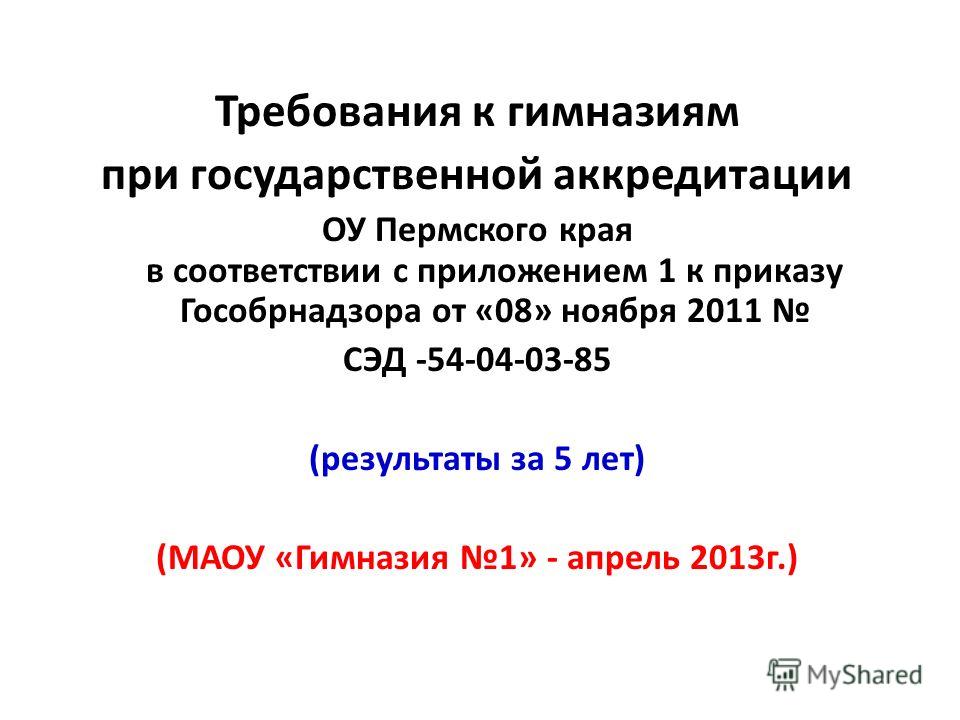 Требования к гимназиям
при государственной аккредитации
ОУ Пермского края
в соответствии с приложением 1 к приказу Гособрнадзора от «08» ноября 2011 №
СЭД -54-04-03-85

(результаты за 5 лет)

(МАОУ «Гимназия №1» - апрель 2013г.)

MyShared